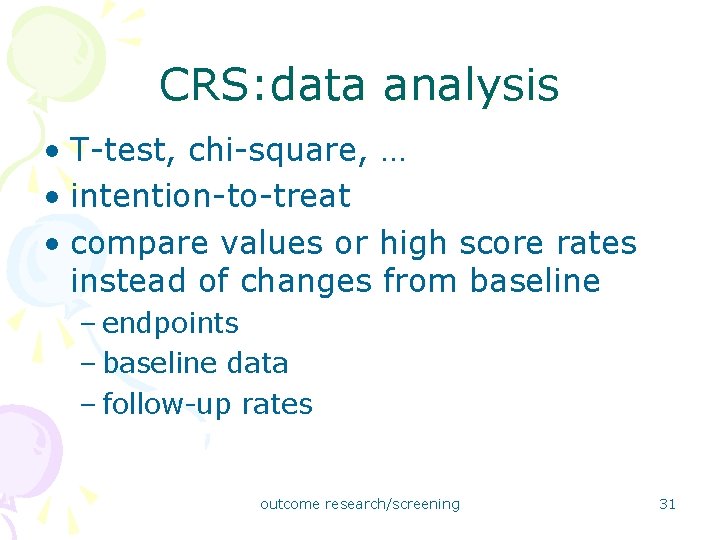 CRS:data analysis

• T-test, chi-square, …
• intention-to-treat
• compare values or high score rates instead of changes from baseline
– endpoints
– baseline data
– follow-up rates

outcome research/screening

31